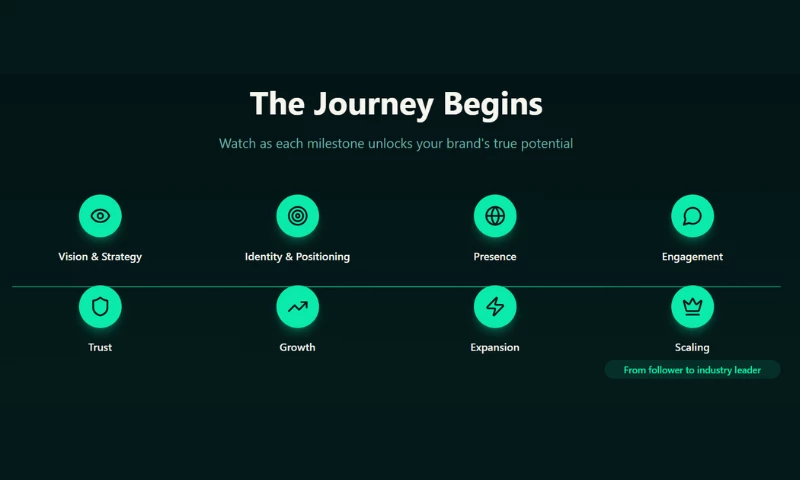 The Journey Begins

Watch as each milestone unlocks your brand's true potential

Vision & Strategy

Identity & Positioning

Presence

Engagement

Trust

Growth

Expansion

Scaling

From follower to industry leader